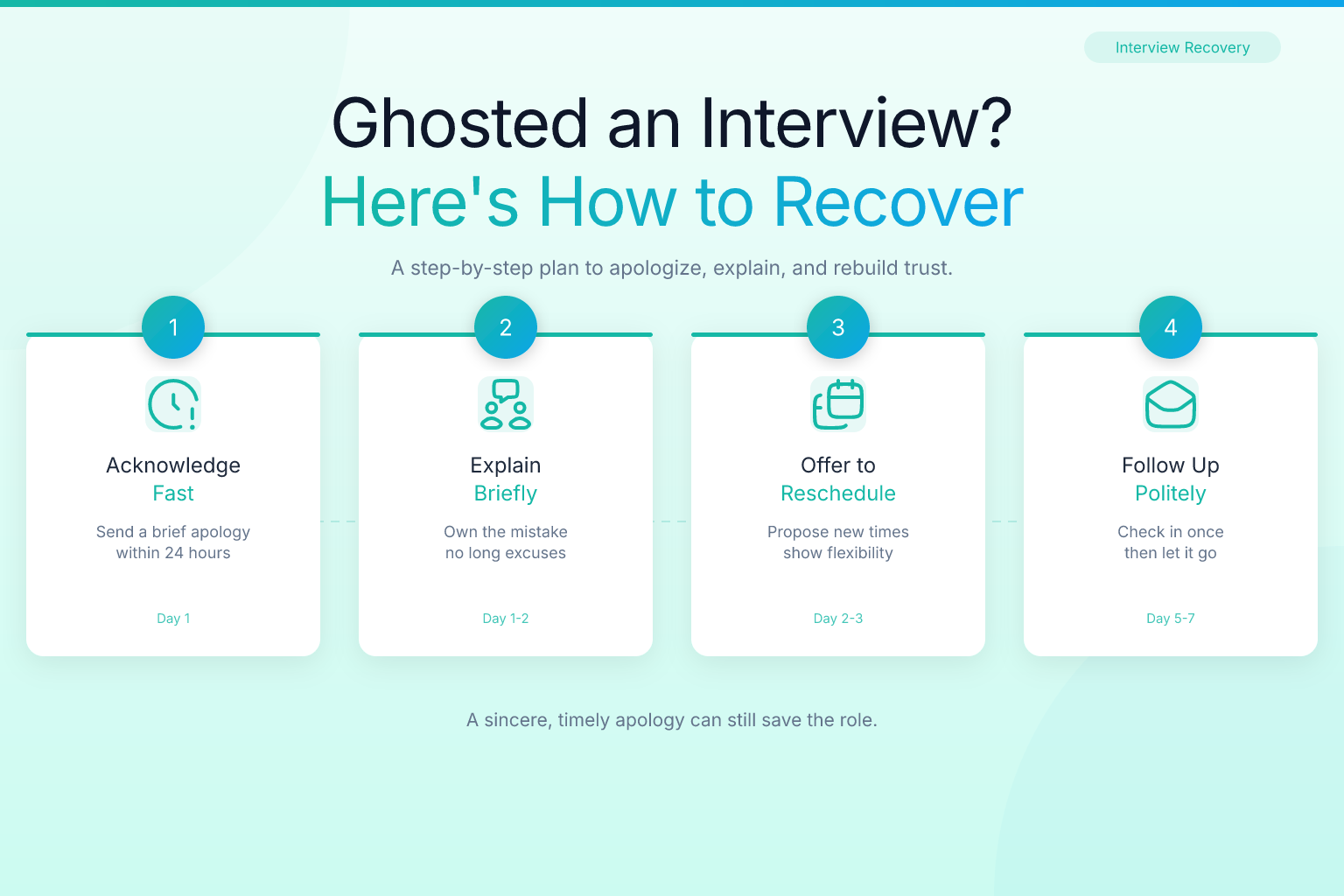 Interview Recovery

Ghosted an Interview?
Here's How to Recover

A step-by-step plan to apologize, explain, and rebuild trust.

1

Acknowledge
Fast

Send a brief apology
within 24 hours

Day 1

2

Explain
Briefly

Own the mistake
no long excuses

Day 1-2

3

Offer to
Reschedule

Propose new times
show flexibility

Day 2-3

4

Follow Up
Politely

Check in once
then let it go

Day 5-7

A sincere, timely apology can still save the role.